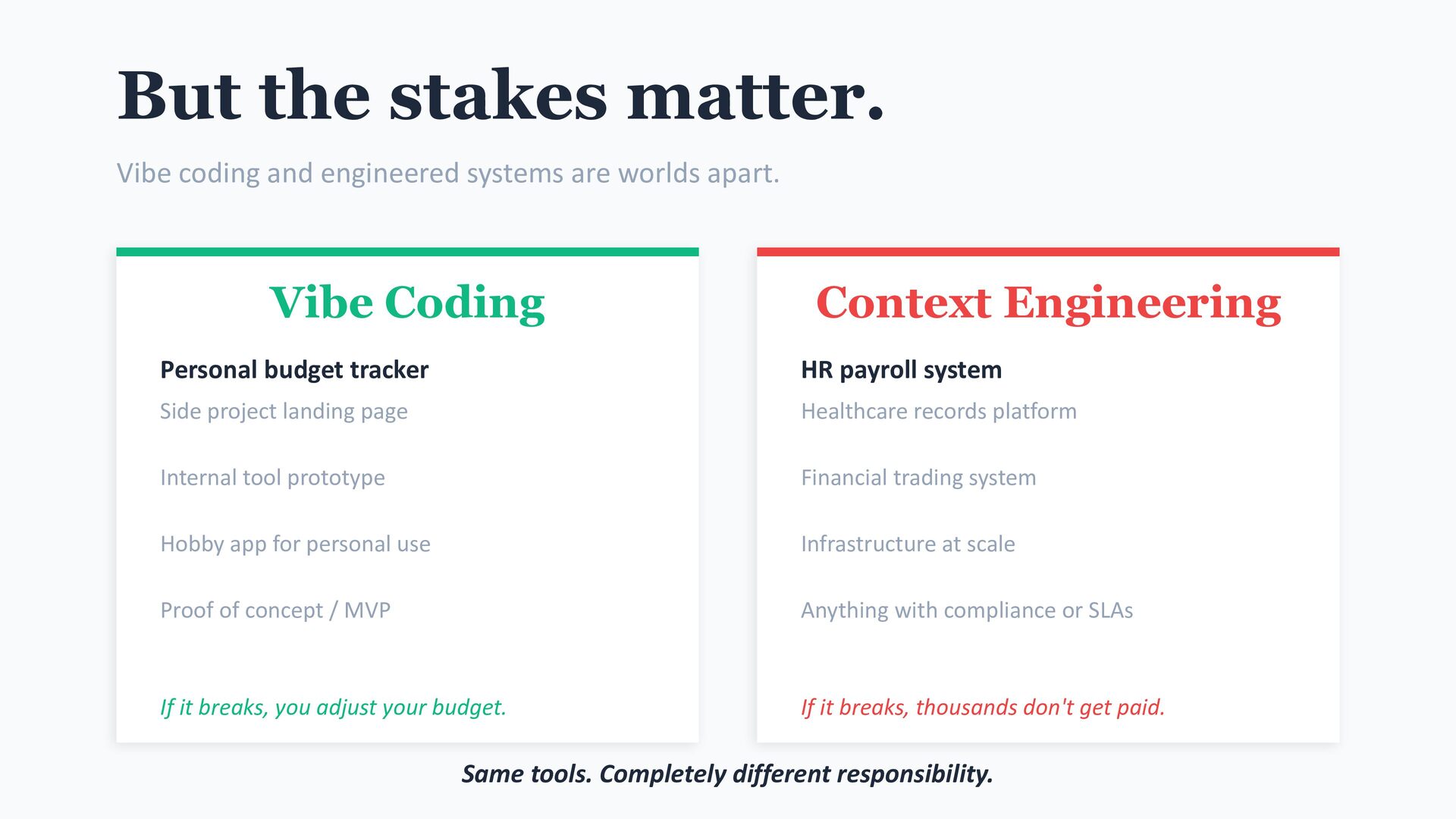 But the stakes matter.

Vibe coding and engineered systems are worlds apart.

Vibe Coding

Personal budget tracker

Side project landing page

Internal tool prototype

Hobby app for personal use

Proof of concept / MVP

If it breaks, you adjust your budget.

Context Engineering

HR payroll system

Healthcare records platform

Financial trading system

Infrastructure at scale

Anything with compliance or SLAs

If it breaks, thousands don't get paid.

Same tools. Completely different responsibility.